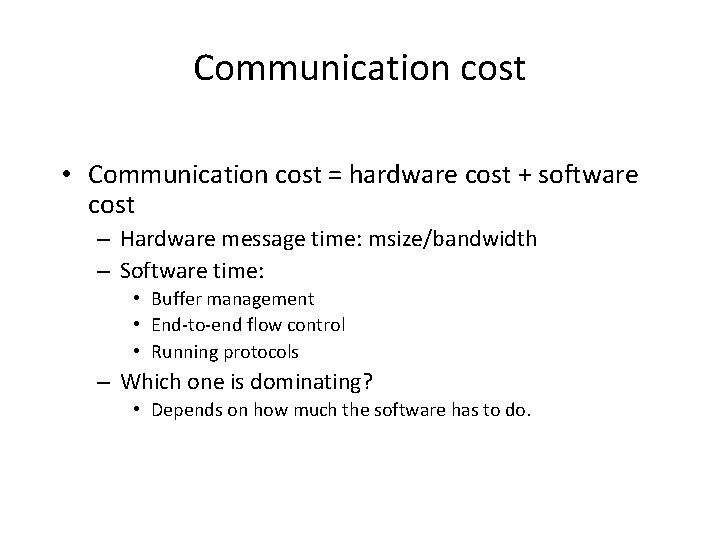 Communication cost

• Communication cost = hardware cost + software cost
– Hardware message time: msize/bandwidth
– Software time:
• Buffer management
• End-to-end flow control
• Running protocols
– Which one is dominating?
• Depends on how much the software has to do.